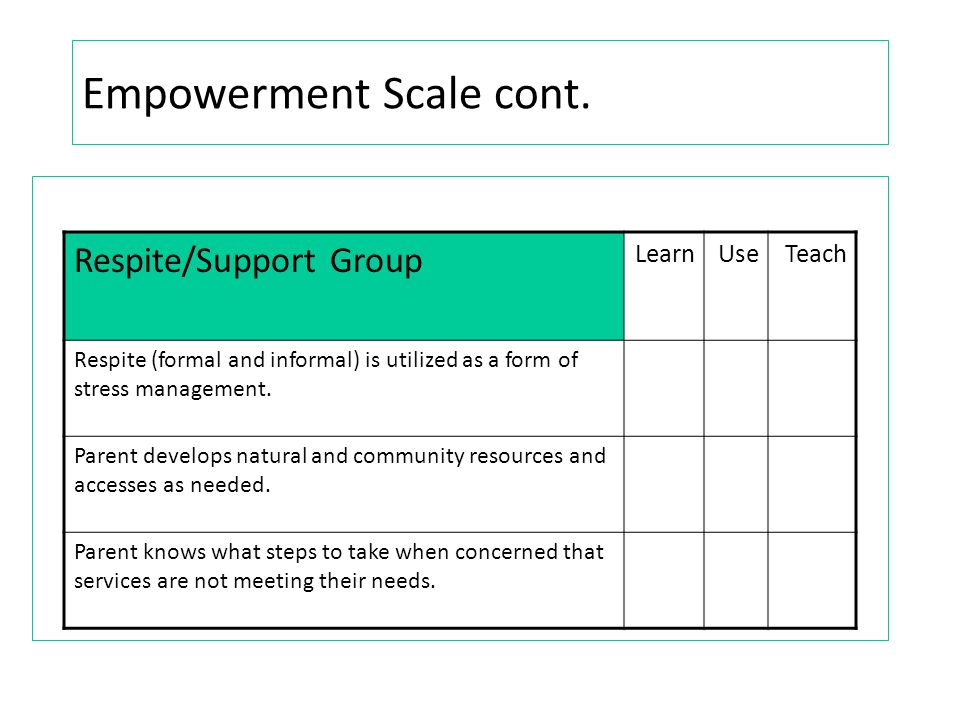 Empowerment Scale cont.

| Respite/Support Group | Learn | Use | Teach |
|---|---|---|---|
| Respite (formal and informal) is utilized as a form of stress management. | | | |
| Parent develops natural and community resources and accesses as needed. | | | |
| Parent knows what steps to take when concerned that services are not meeting their needs. | | | |